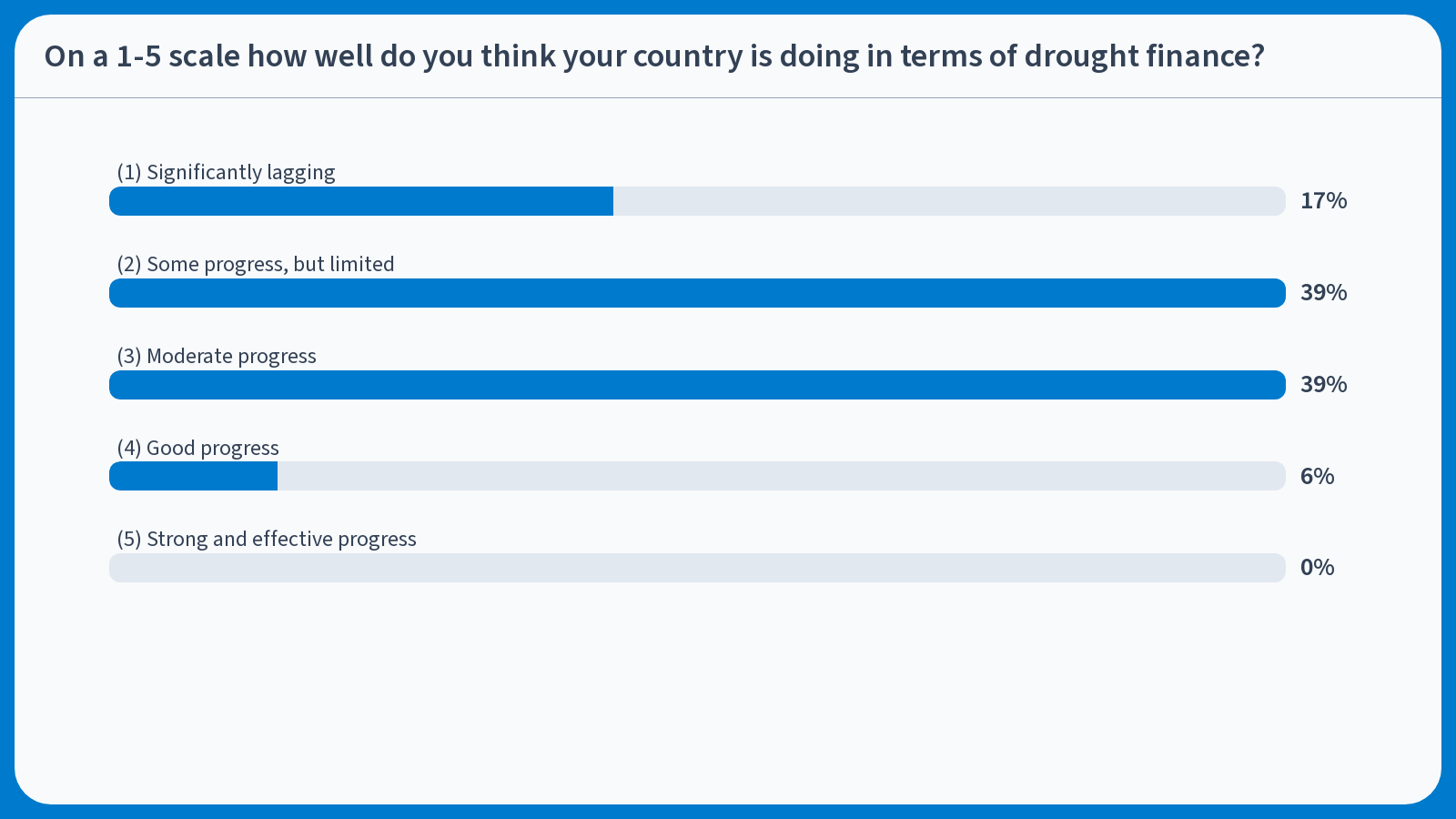 On a 1-5 scale how well do you think your country is doing in terms of drought finance?

(1) Significantly lagging
17%

(2) Some progress, but limited
39%

(3) Moderate progress
39%

(4) Good progress
6%

(5) Strong and effective progress
0%